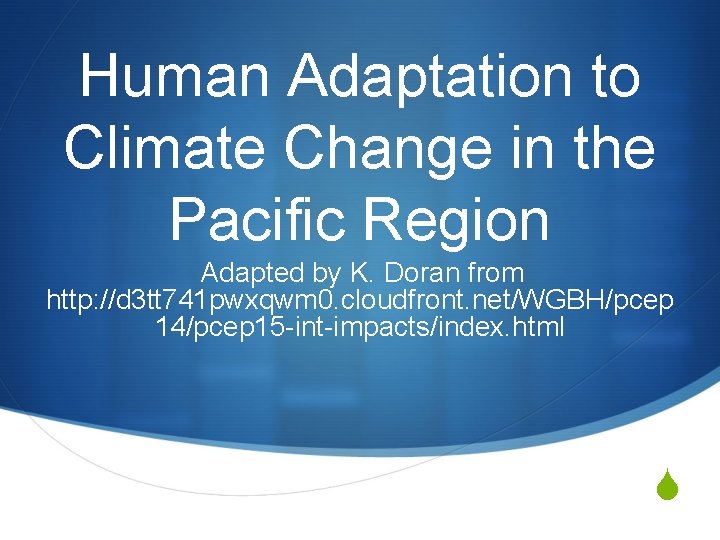 Human Adaptation to Climate Change in the Pacific Region

Adapted by K. Doran from http://d3tt741pwxqwm0.cloudfront.net/WGBH/pcep14/pcep15-int-impacts/index.html